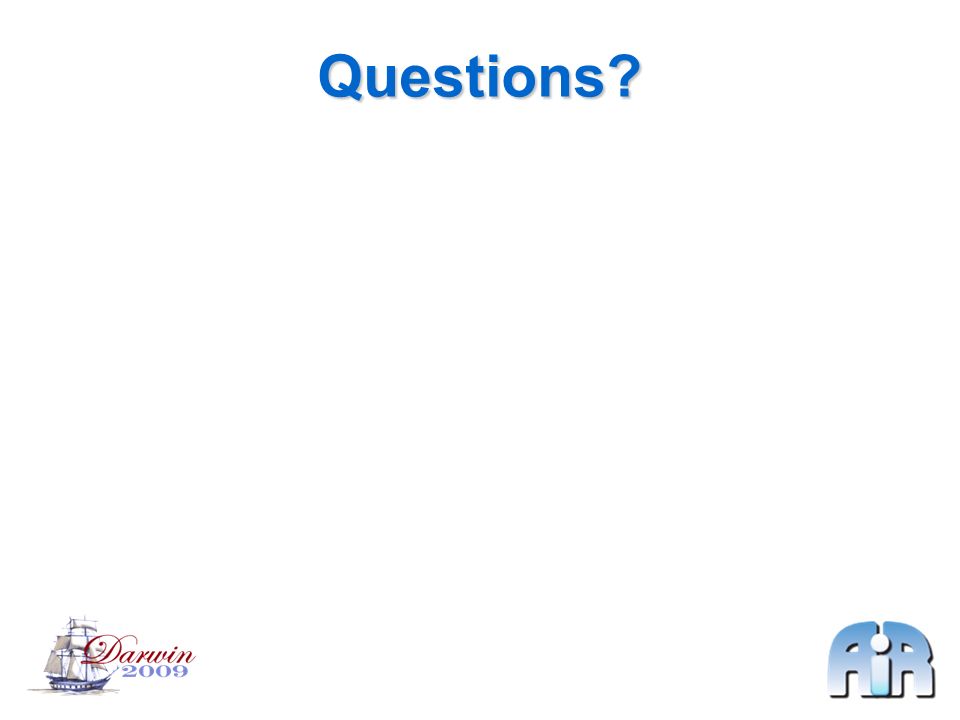 Questions?

Darwin
2009

AiR